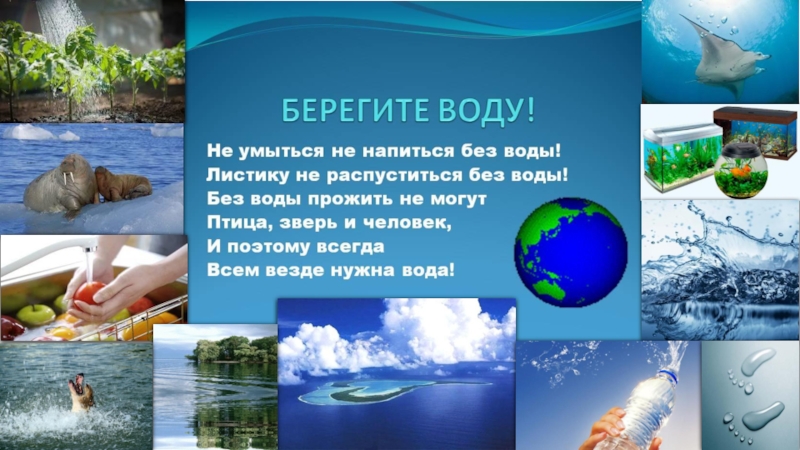 БЕРЕГИТЕ ВОДУ!

Не умыться не напиться без воды!
Листику не распуститься без воды!
Без воды прожить не могут
Птица, зверь и человек,
И поэтому всегда
Всем везде нужна вода!